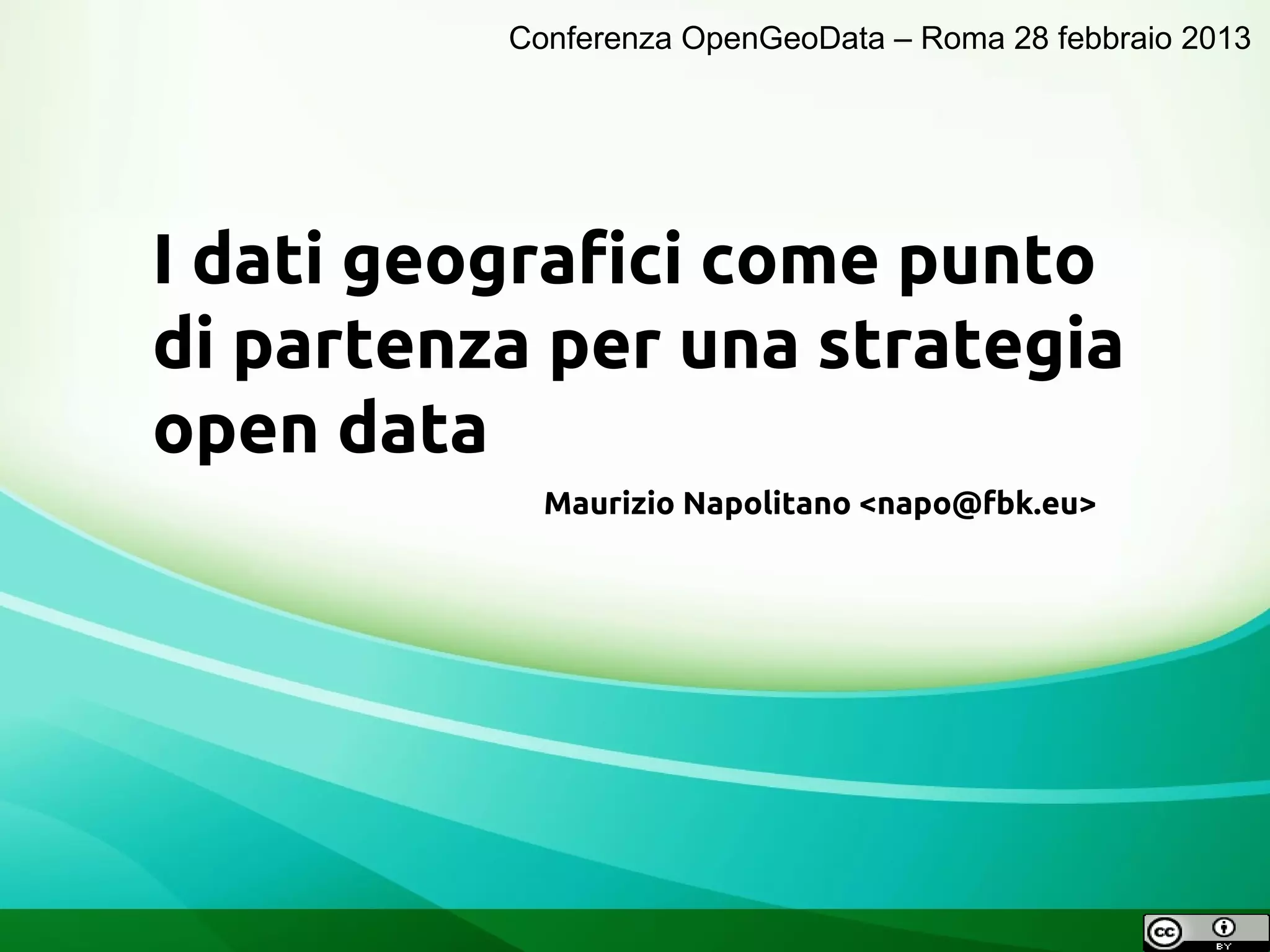 Conferenza OpenGeoData – Roma 28 febbraio 2013

I dati geografici come punto di partenza per una strategia open data

Maurizio Napolitano <napo@fbk.eu>

cc BY